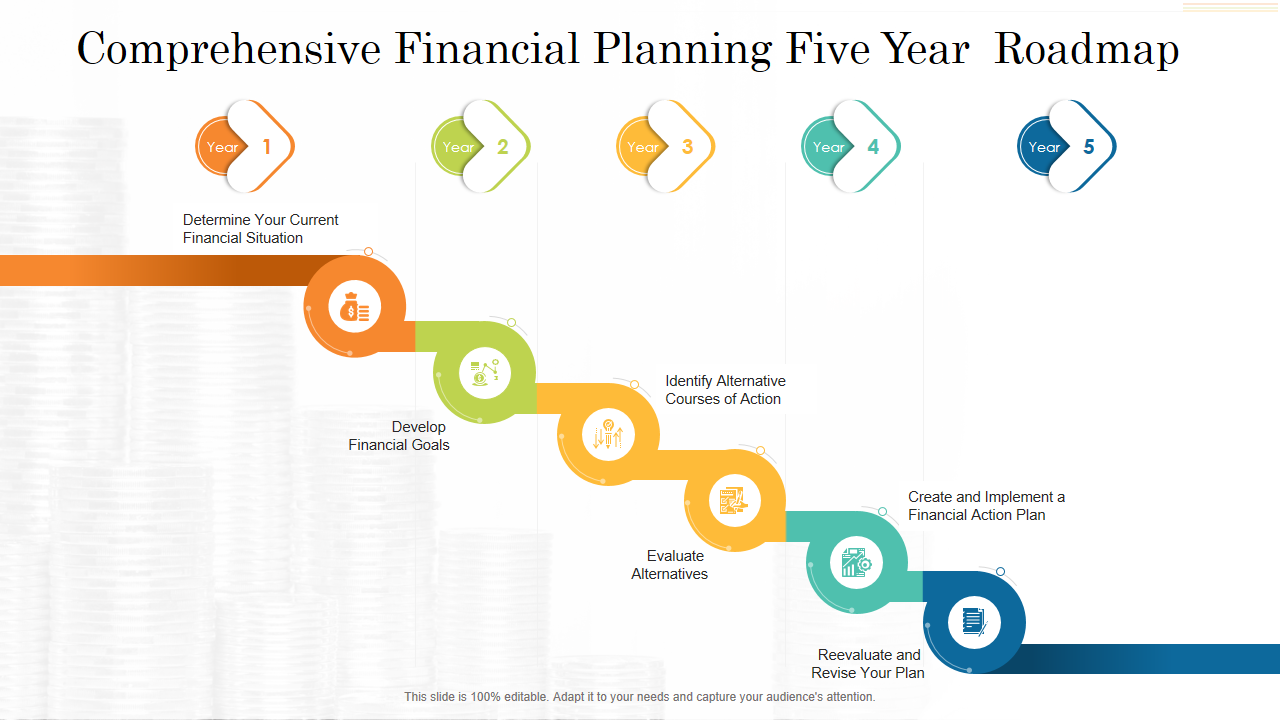 Comprehensive Financial Planning Five Year Roadmap

Year 1

Year 2

Year 3

Year 4

Year 5

Determine Your Current Financial Situation

Develop Financial Goals

Identify Alternative Courses of Action

Evaluate Alternatives

Create and Implement a Financial Action Plan

Reevaluate and Revise Your Plan

This slide is 100% editable. Adapt it to your needs and capture your audience's attention.